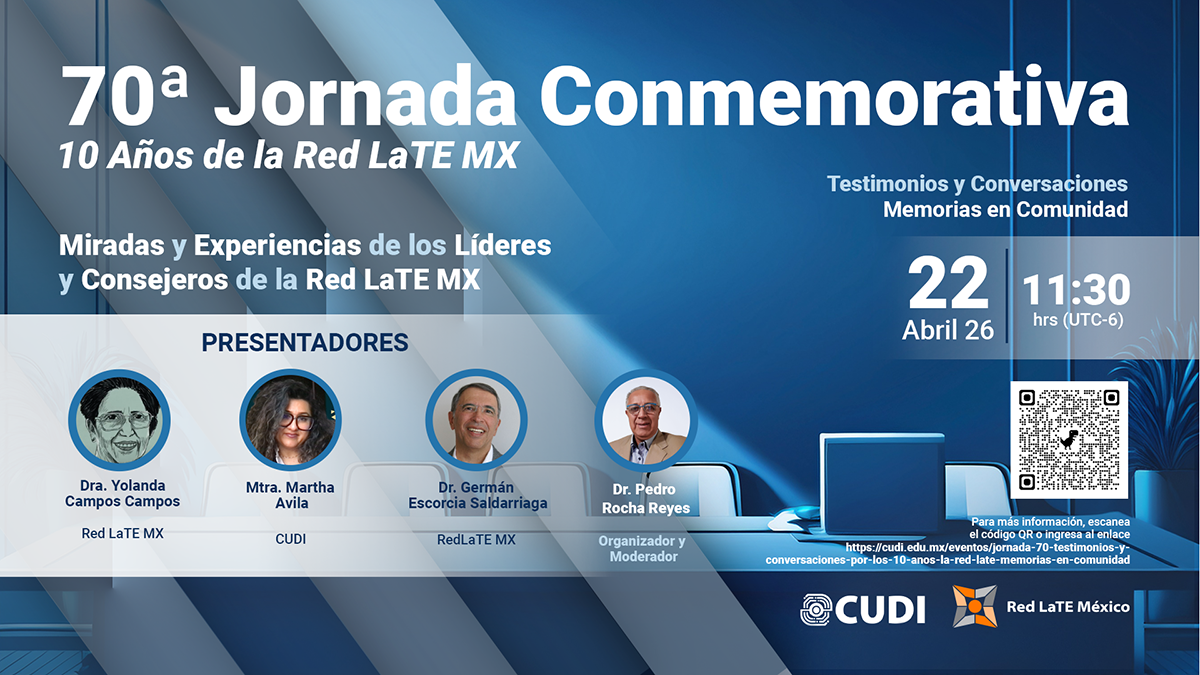 70ª Jornada Conmemorativa
10 Años de la Red LaTE MX

Testimonios y Conversaciones
Memorias en Comunidad

Miradas y Experiencias de los Líderes y Consejeros de la Red LaTE MX

22
Abril 26

11:30
hrs (UTC-6)

PRESENTADORES

Dra. Yolanda Campos Campos
Red LaTE MX

Mtra. Martha Avila
CUDI

Dr. Germán Escorcia Saldarriaga
RedLaTE MX

Dr. Pedro Rocha Reyes
Organizador y Moderador

Para más información, escanea el código QR o ingresa al enlace
https://cudi.edu.mx/eventos/jornada-70-testimonios-y-conversaciones-por-los-10-anos-la-red-late-memorias-en-comunidad

CUDI
Red LaTE México